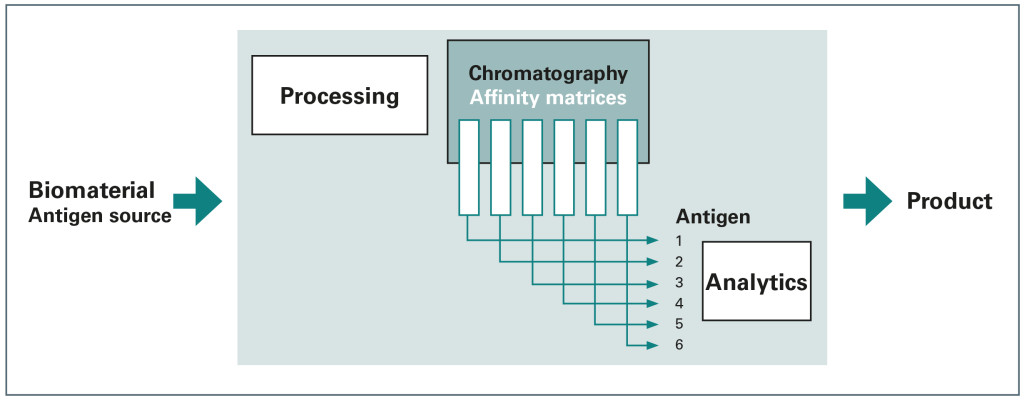 Biomaterial
Antigen source

Processing

Chromatography
Affinity matrices

Antigen
1
2
3
4
5
6

Analytics

Product